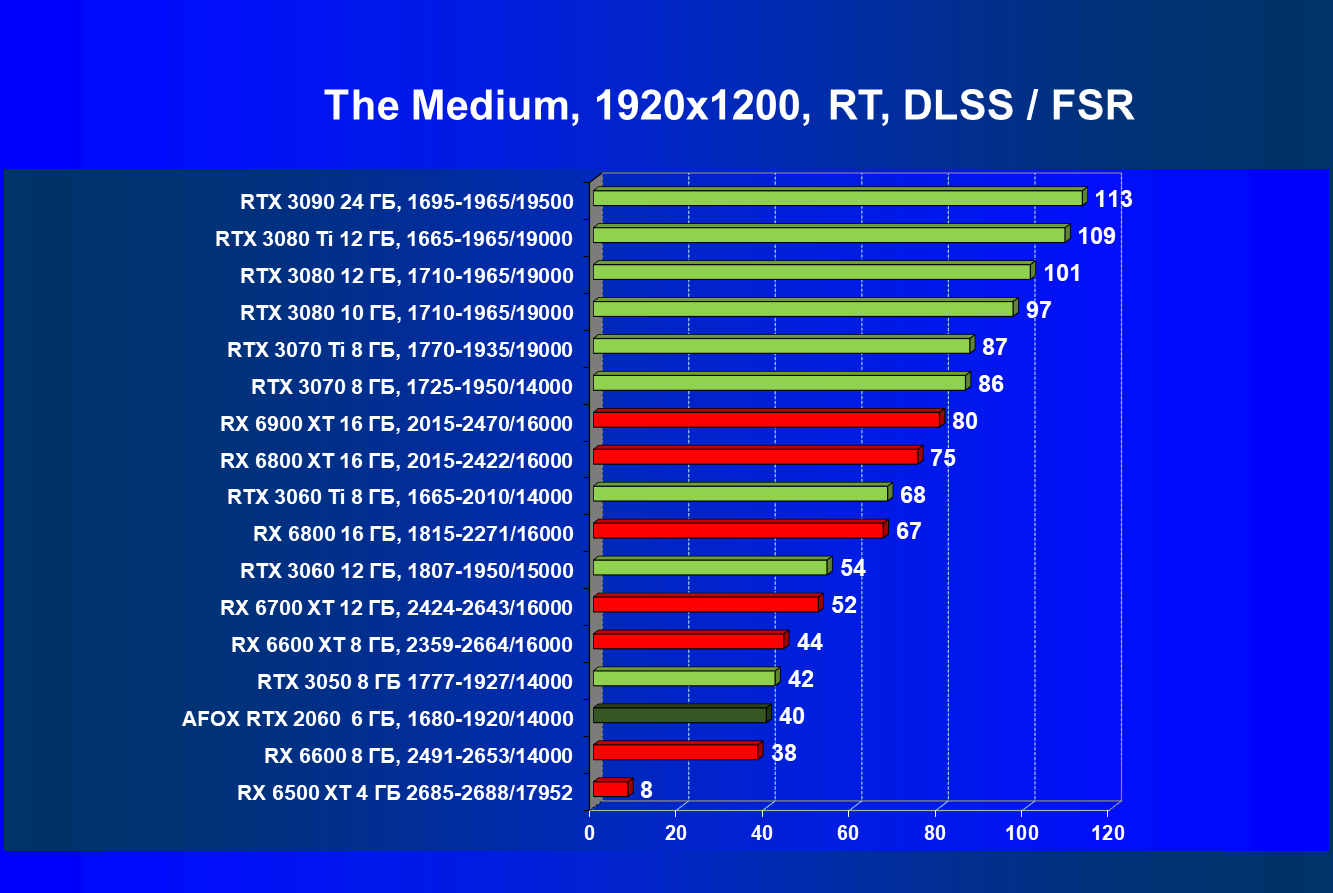 The Medium, 1920x1200, RT, DLSS / FSR

RTX 3090 24 ГБ, 1695-1965/19500 113
RTX 3080 Ti 12 ГБ, 1665-1965/19000 109
RTX 3080 12 ГБ, 1710-1965/19000 101
RTX 3080 10 ГБ, 1710-1965/19000 97
RTX 3070 Ti 8 ГБ, 1770-1935/19000 87
RTX 3070 8 ГБ, 1725-1950/14000 86
RX 6900 XT 16 ГБ, 2015-2470/16000 80
RX 6800 XT 16 ГБ, 2015-2422/16000 75
RTX 3060 Ti 8 ГБ, 1665-2010/14000 68
RX 6800 16 ГБ, 1815-2271/16000 67
RTX 3060 12 ГБ, 1807-1950/15000 54
RX 6700 XT 12 ГБ, 2424-2643/16000 52
RX 6600 XT 8 ГБ, 2359-2664/16000 44
RTX 3050 8 ГБ 1777-1927/14000 42
AFOX RTX 2060 6 ГБ, 1680-1920/14000 40
RX 6600 8 ГБ, 2491-2653/14000 38
RX 6500 XT 4 ГБ 2685-2688/17952 8

0 20 40 60 80 100 120